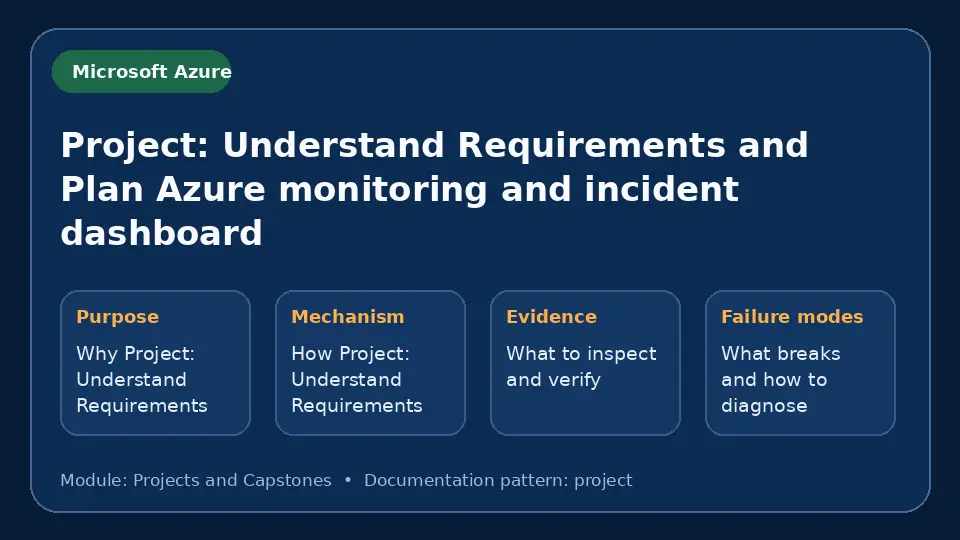 Microsoft Azure

Project: Understand Requirements and Plan Azure monitoring and incident dashboard

Purpose

Why Project: Understand Requirements

Mechanism

How Project: Understand Requirements

Evidence

What to inspect and verify

Failure modes

What breaks and how to diagnose

Module: Projects and Capstones • Documentation pattern: project